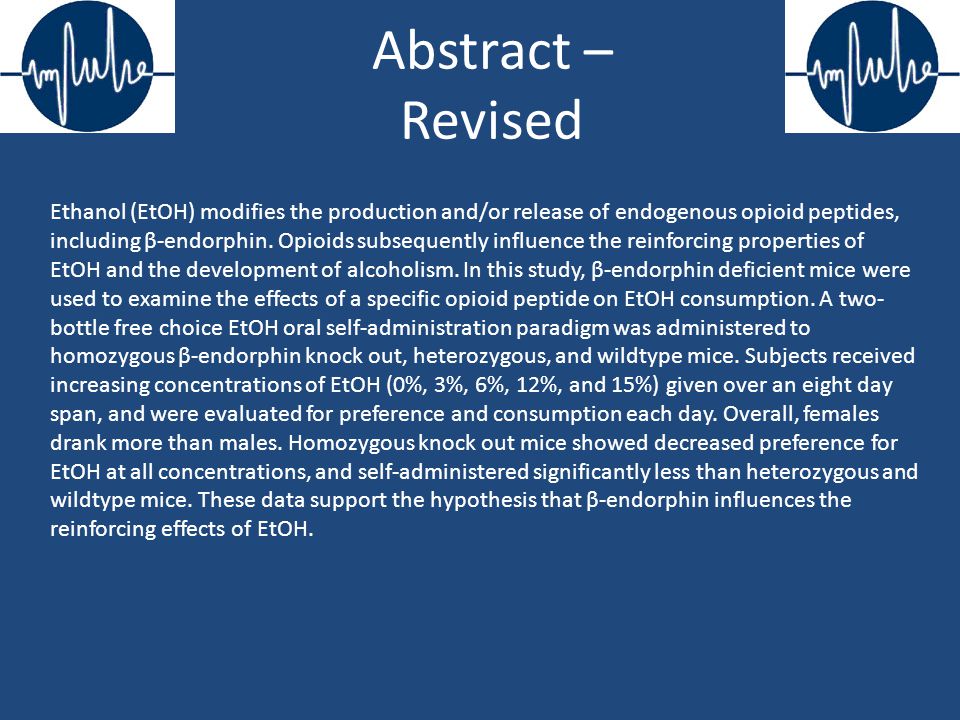 Abstract – Revised

Ethanol (EtOH) modifies the production and/or release of endogenous opioid peptides, including β-endorphin. Opioids subsequently influence the reinforcing properties of EtOH and the development of alcoholism. In this study, β-endorphin deficient mice were used to examine the effects of a specific opioid peptide on EtOH consumption. A two-bottle free choice EtOH oral self-administration paradigm was administered to homozygous β-endorphin knock out, heterozygous, and wildtype mice. Subjects received increasing concentrations of EtOH (0%, 3%, 6%, 12%, and 15%) given over an eight day span, and were evaluated for preference and consumption each day. Overall, females drank more than males. Homozygous knock out mice showed decreased preference for EtOH at all concentrations, and self-administered significantly less than heterozygous and wildtype mice. These data support the hypothesis that β-endorphin influences the reinforcing effects of EtOH.